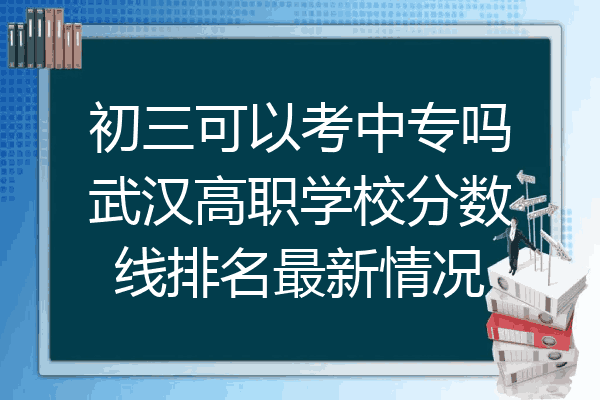 初三可以考中专吗武汉高职学校分数线排名最新情况